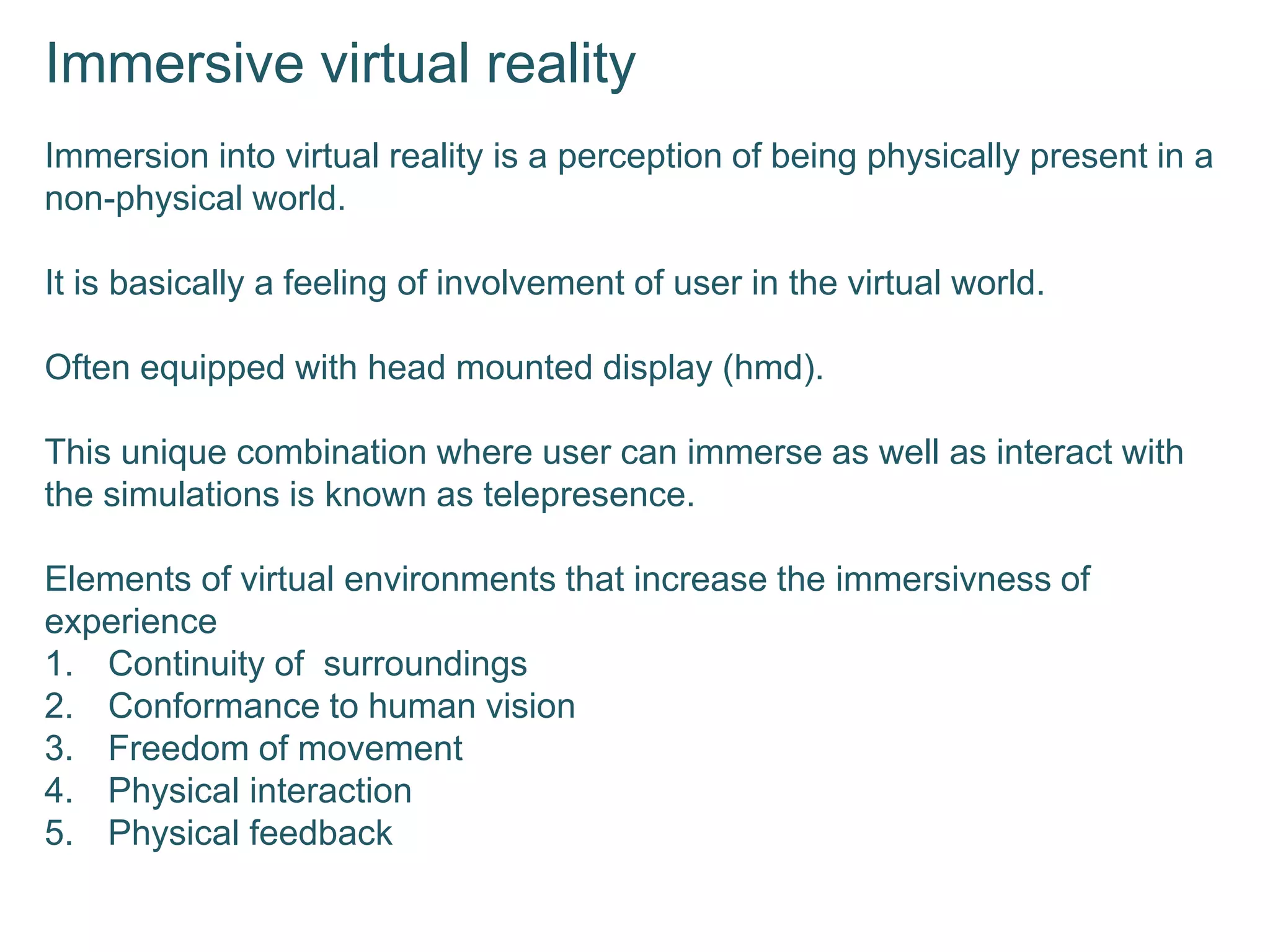 Immersive virtual reality

Immersion into virtual reality is a perception of being physically present in a non-physical world.

It is basically a feeling of involvement of user in the virtual world.

Often equipped with head mounted display (hmd).

This unique combination where user can immerse as well as interact with the simulations is known as telepresence.

Elements of virtual environments that increase the immersivness of experience
1. Continuity of surroundings
2. Conformance to human vision
3. Freedom of movement
4. Physical interaction
5. Physical feedback